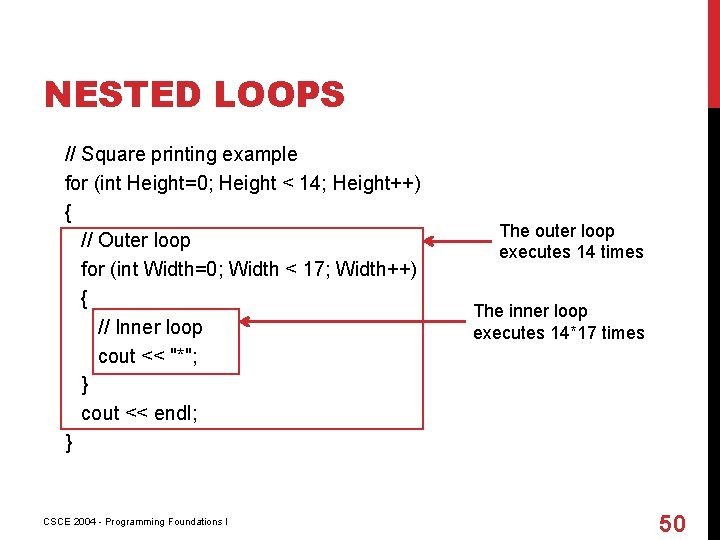 NESTED LOOPS

// Square printing example
for (int Height=0; Height < 14; Height++)
{
// Outer loop
for (int Width=0; Width < 17; Width++)
{
// Inner loop
cout << "*";
}
cout << endl;
}

The outer loop executes 14 times

The inner loop executes 14*17 times

CSCE 2004 - Programming Foundations I

50